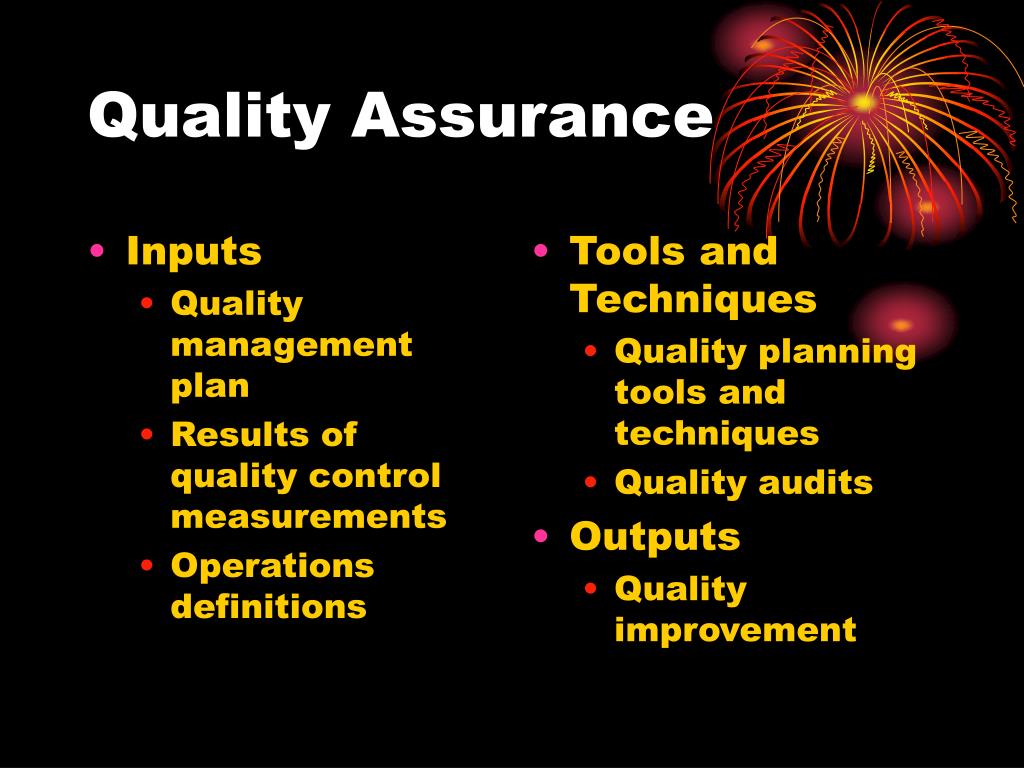 Quality Assurance

• Inputs
  • Quality management plan
  • Results of quality control measurements
  • Operations definitions

• Tools and Techniques
  • Quality planning tools and techniques
  • Quality audits
• Outputs
  • Quality improvement